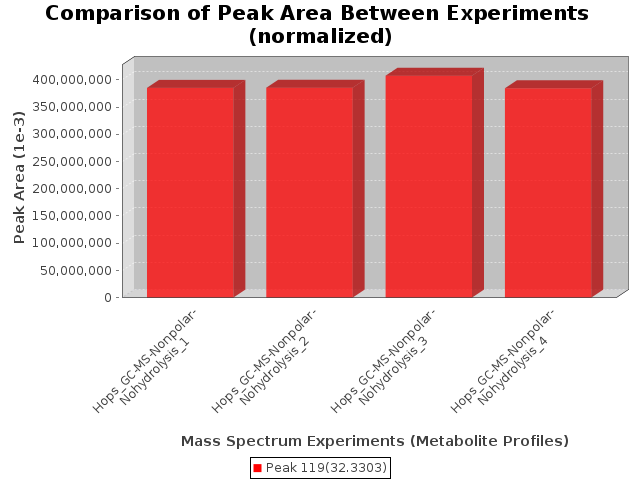 Comparison of Peak Area Between Experiments (normalized)

Peak Area (1e-3)

400,000,000
350,000,000
300,000,000
250,000,000
200,000,000
150,000,000
100,000,000
50,000,000
0

Hops_GC-MS-Nonpolar-Nohydrolysis_1
Hops_GC-MS-Nonpolar-Nohydrolysis_2
Hops_GC-MS-Nonpolar-Nohydrolysis_3
Hops_GC-MS-Nonpolar-Nohydrolysis_4

Mass Spectrum Experiments (Metabolite Profiles)

Peak 119(32.3303)